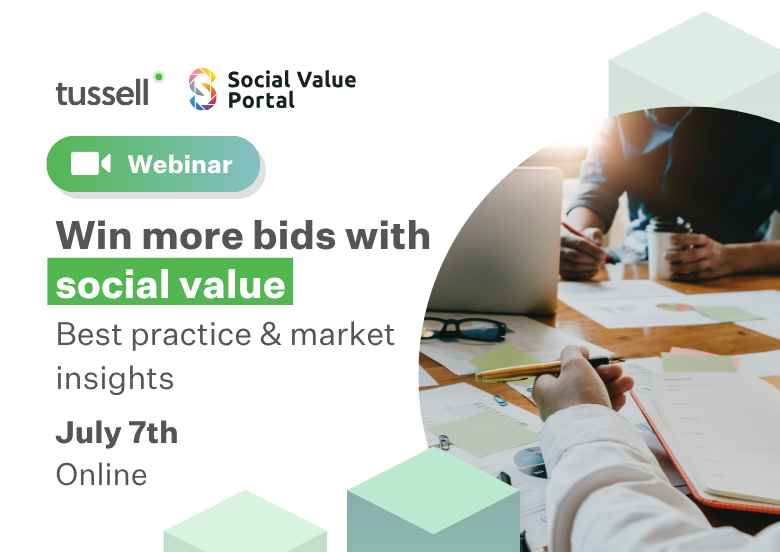 tussell

Social Value
Portal

Webinar

Win more bids with social value

Best practice & market insights

July 7th
Online